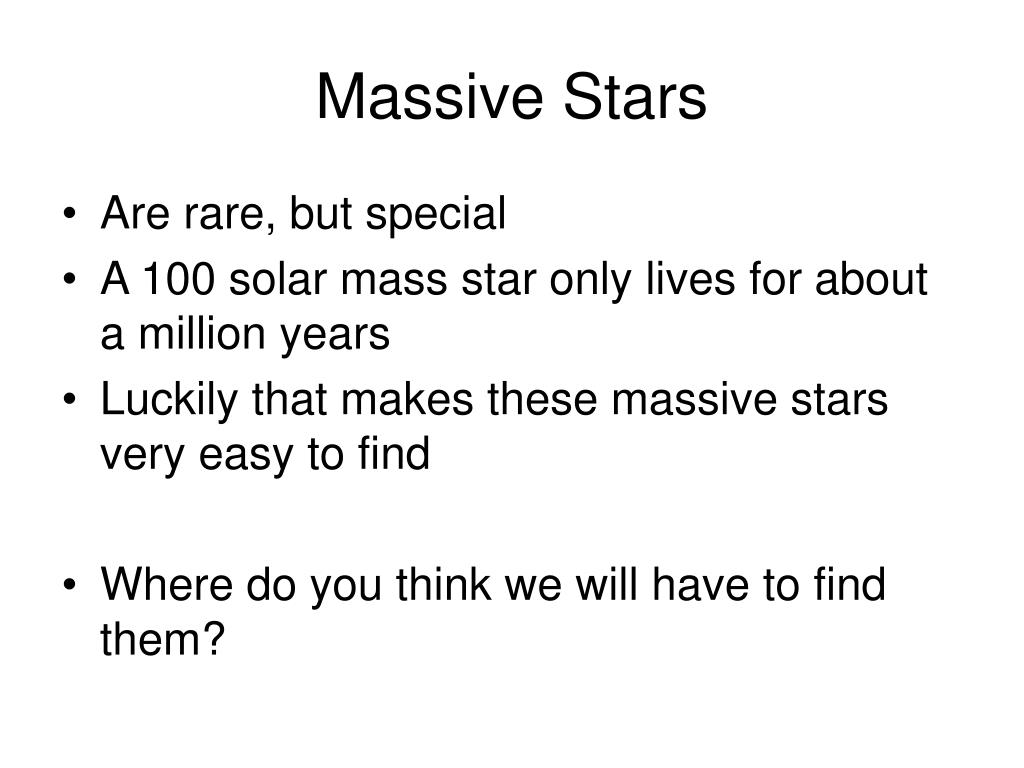 Massive Stars

• Are rare, but special
• A 100 solar mass star only lives for about a million years
• Luckily that makes these massive stars very easy to find

• Where do you think we will have to find them?